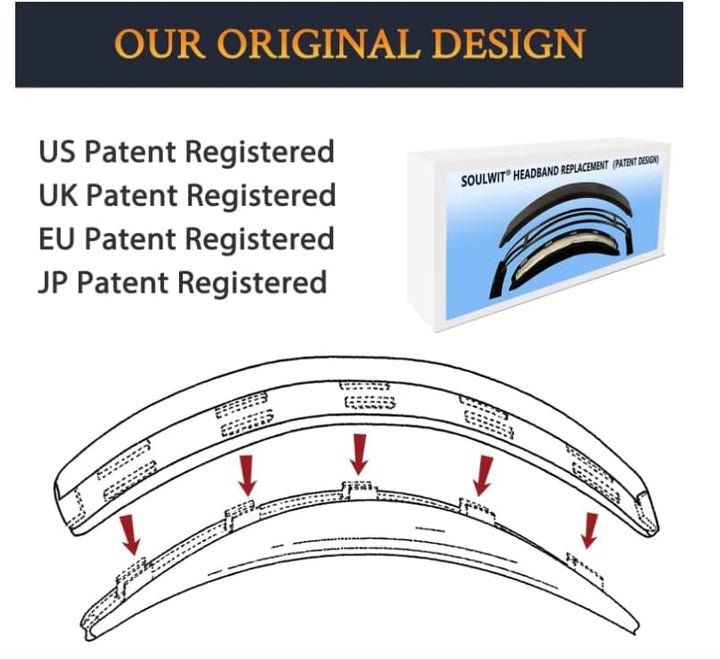 OUR ORIGINAL DESIGN

US Patent Registered
UK Patent Registered
EU Patent Registered
JP Patent Registered

SOULWIT® HEADBAND REPLACEMENT (PATENT DESIGN)